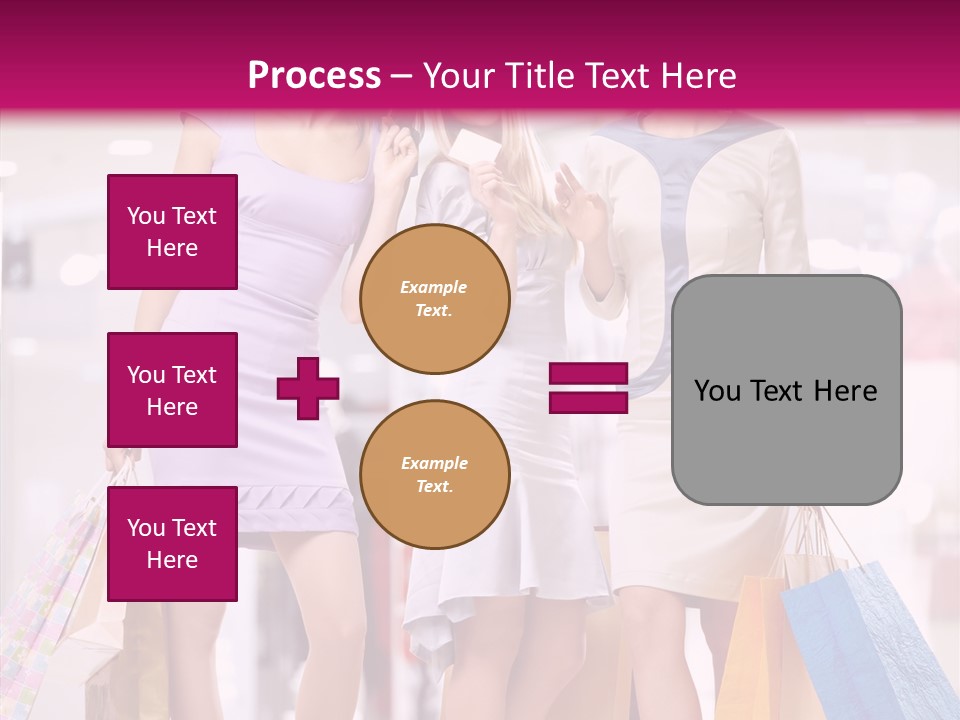 Process – Your Title Text Here

You Text Here

You Text Here

You Text Here

Example Text.

Example Text.

You Text Here